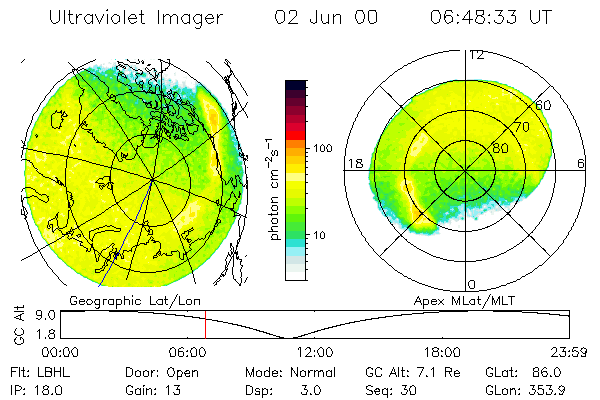 Ultraviolet Imager 02 Jun 00 06:48:33 UT

photon $cm^{-2}s^{-1}$

100

10

12

60

70

80

18

6

0

Geographic Lat/Lon

Apex MLat/MLT

GC Alt

9.0

1.8

00:00 06:00 12:00 18:00 23:59

Flt: LBHL Door: Open Mode: Normal GC Alt: 7.1 Re GLat: 86.0

IP: 18.0 Gain: 13 Dsp: 3.0 Seq: 30 GLon: 353.9